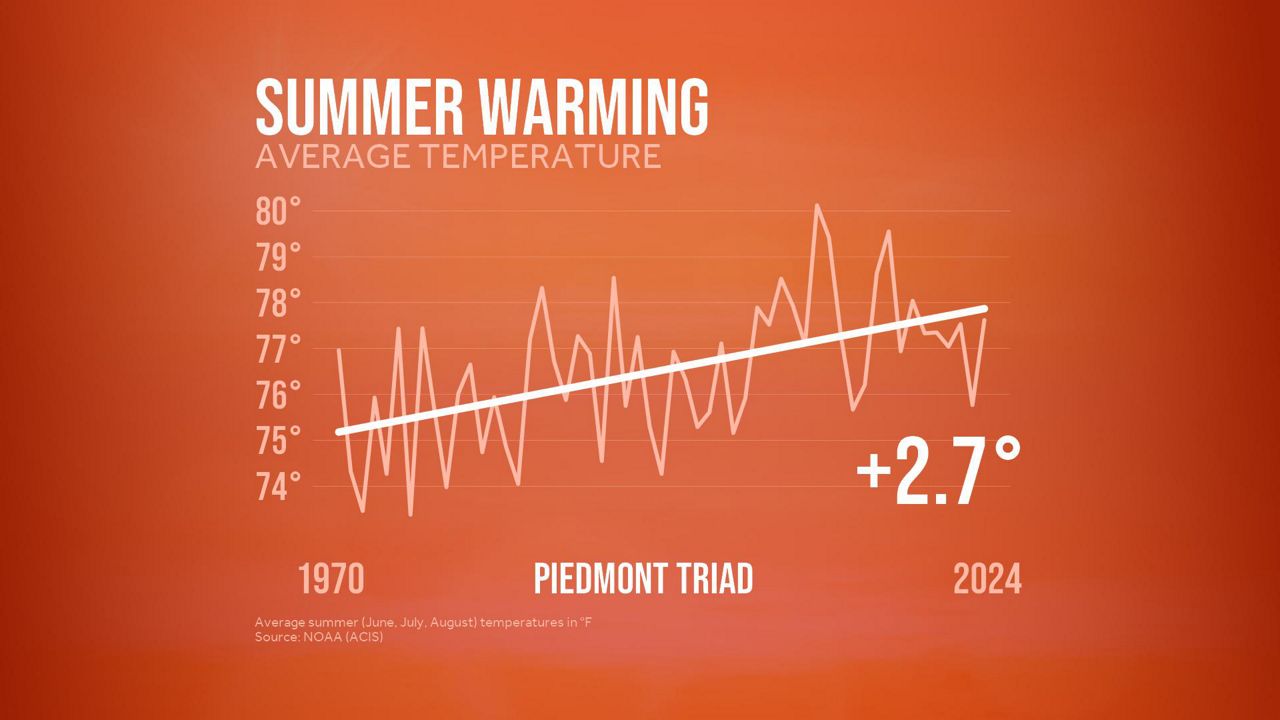 SUMMER WARMING
AVERAGE TEMPERATURE

80°
79°
78°
77°
76°
75°
74°

+2.7°

1970 PIEDMONT TRIAD 2024

Average summer (June, July, August) temperatures in °F
Source: NOAA (ACIS)